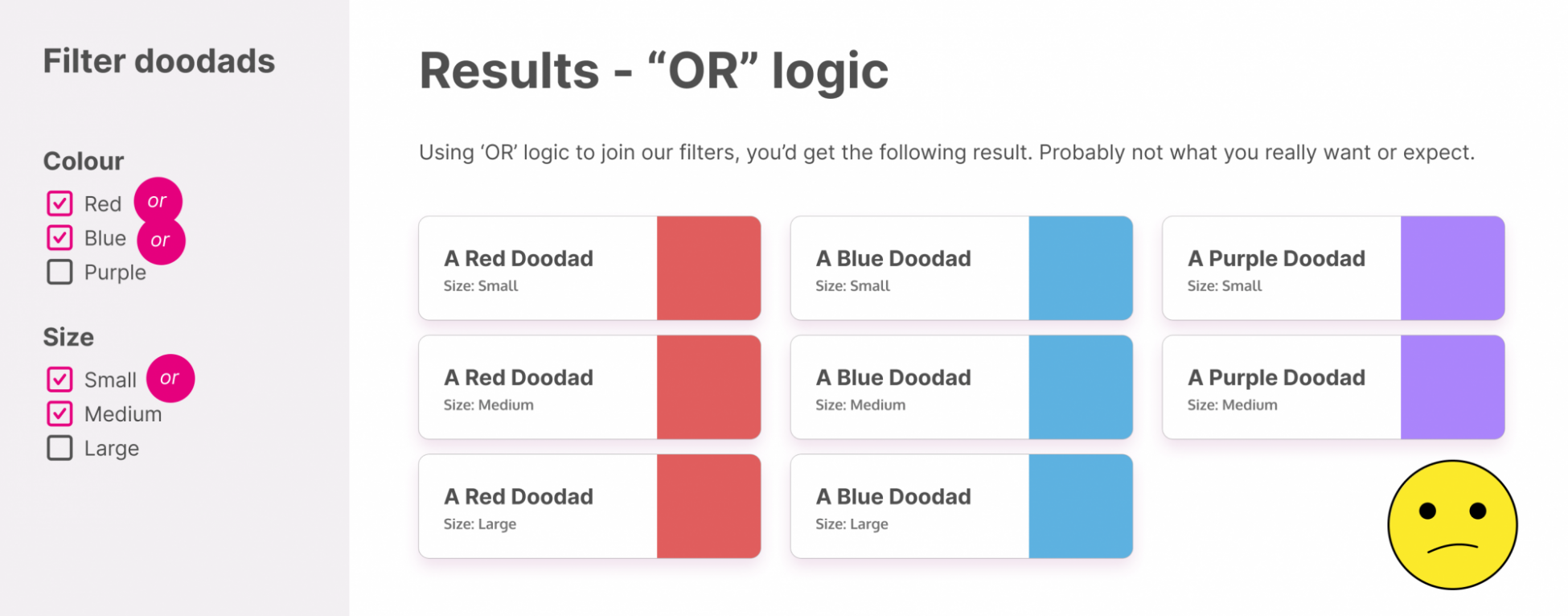 Filter doodads

Colour

Red or

Blue or

Purple

Size

Small or

Medium

Large

Results - “OR” logic

Using ‘OR’ logic to join our filters, you’d get the following result. Probably not what you really want or expect.

A Red Doodad
Size: Small

A Blue Doodad
Size: Small

A Purple Doodad
Size: Small

A Red Doodad
Size: Medium

A Blue Doodad
Size: Medium

A Purple Doodad
Size: Medium

A Red Doodad
Size: Large

A Blue Doodad
Size: Large